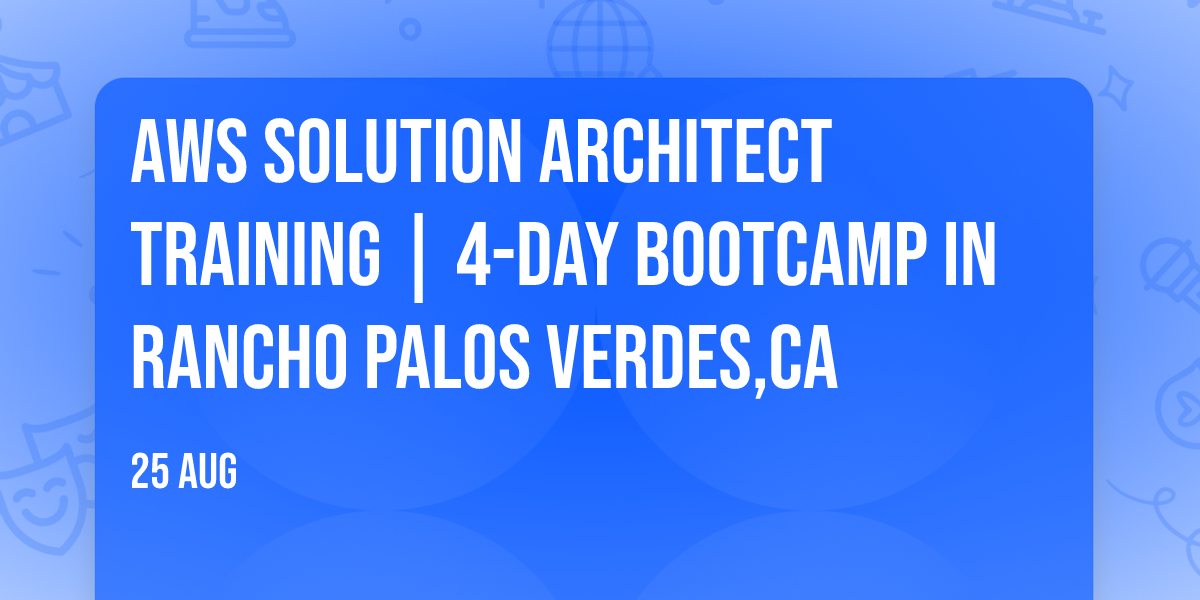 AWS SOLUTION ARCHITECT TRAINING | 4-DAY BOOTCAMP IN RANCHO PALOS VERDES,CA

25 AUG